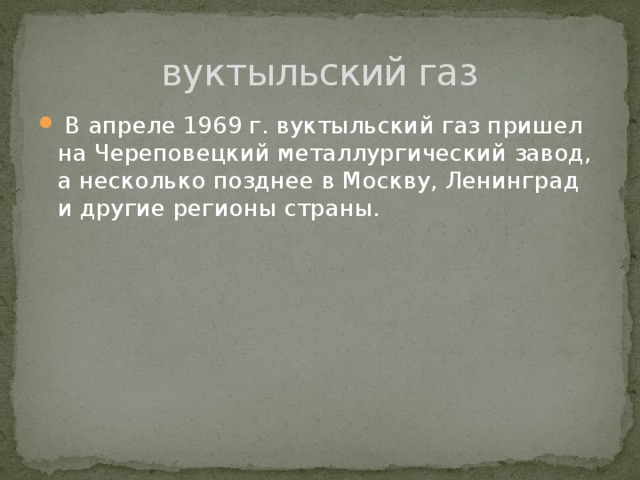 вуктыльский газ

В апреле 1969 г. вуктыльский газ пришел на Череповецкий металлургический завод, а несколько позднее в Москву, Ленинград и другие регионы страны.